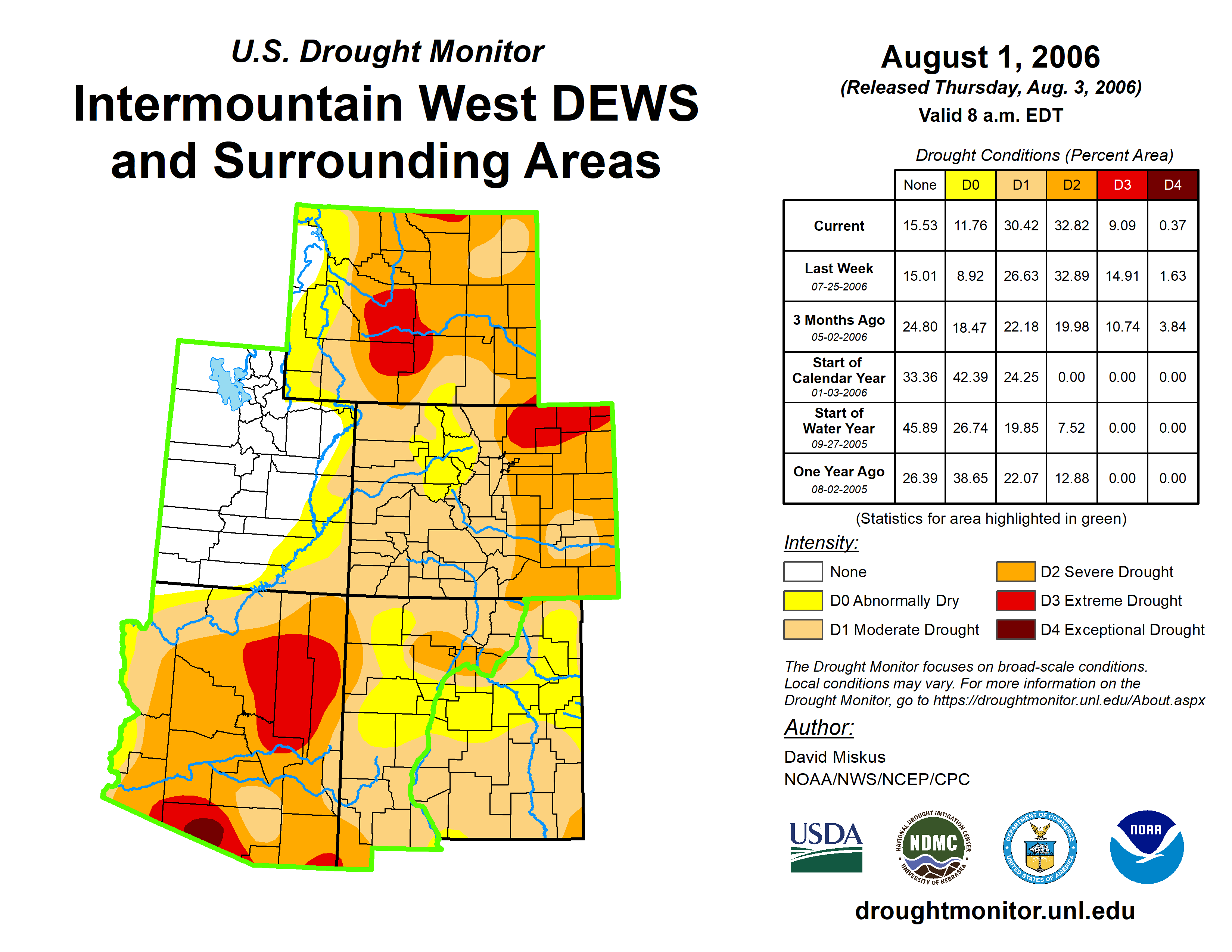 U.S. Drought Monitor

Intermountain West DEWS and Surrounding Areas

August 1, 2006

(Released Thursday, Aug. 3, 2006)

Valid 8 a.m. EDT

Drought Conditions (Percent Area)

| | None | D0 | D1 | D2 | D3 | D4 |
|---|---|---|---|---|---|---|
| Current | 15.53 | 11.76 | 30.42 | 32.82 | 9.09 | 0.37 |
| Last Week 07-25-2006 | 15.01 | 8.92 | 26.63 | 32.89 | 14.91 | 1.63 |
| 3 Months Ago 05-02-2006 | 24.80 | 18.47 | 22.18 | 19.98 | 10.74 | 3.84 |
| Start of Calendar Year 01-03-2006 | 33.36 | 42.39 | 24.25 | 0.00 | 0.00 | 0.00 |
| Start of Water Year 09-27-2005 | 45.89 | 26.74 | 19.85 | 7.52 | 0.00 | 0.00 |
| One Year Ago 08-02-2005 | 26.39 | 38.65 | 22.07 | 12.88 | 0.00 | 0.00 |

(Statistics for area highlighted in green)

Intensity:

None

D0 Abnormally Dry

D1 Moderate Drought

D2 Severe Drought

D3 Extreme Drought

D4 Exceptional Drought

The Drought Monitor focuses on broad-scale conditions. Local conditions may vary. For more information on the Drought Monitor, go to https://droughtmonitor.unl.edu/About.aspx

Author:

David Miskus

NOAA/NWS/NCEP/CPC

USDA

NATIONAL DROUGHT MITIGATION CENTER NDMC UNIVERSITY OF NEBRASKA

DEPARTMENT OF COMMERCE UNITED STATES OF AMERICA

NOAA

droughtmonitor.unl.edu